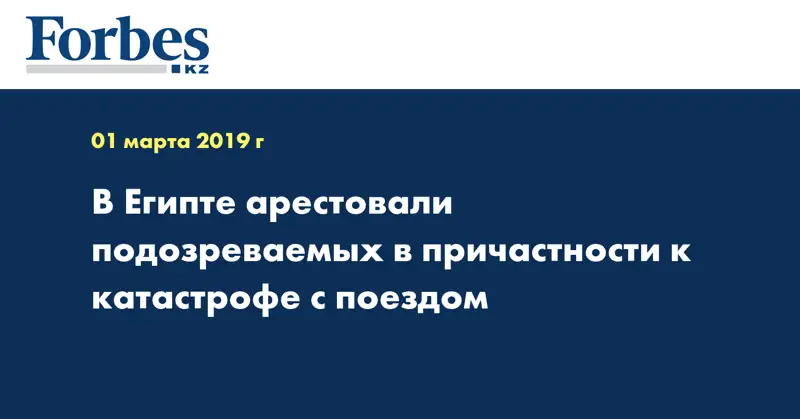 Forbes
KZ

01 марта 2019 г

В Египте арестовали подозреваемых в причастности к катастрофе с поездом